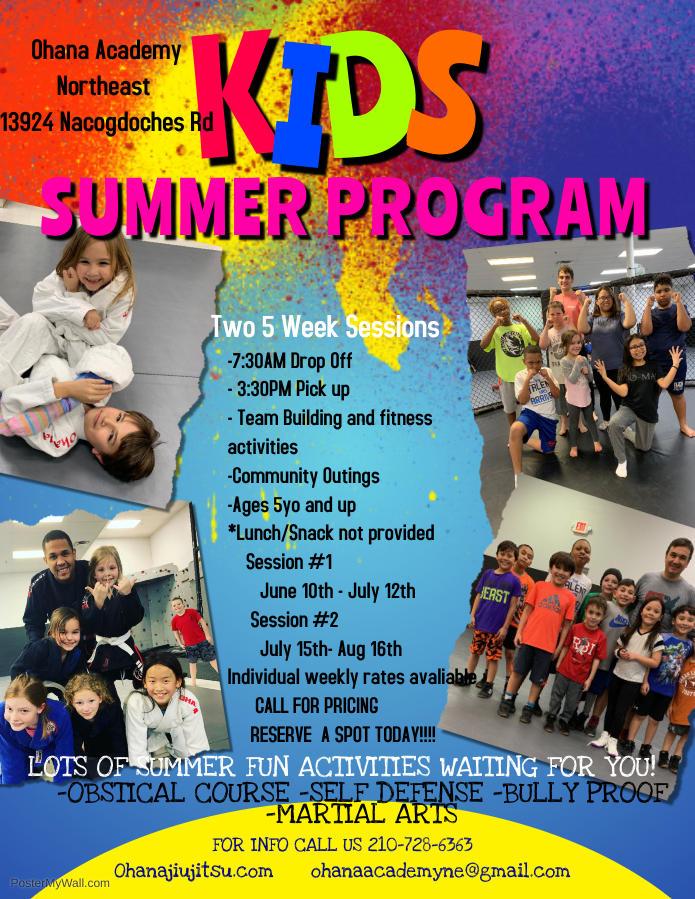 Ohana Academy
Northeast
13924 Nacogdoches Rd

KIDS
SUMMER PROGRAM

Two 5 Week Sessions
-7:30AM Drop Off
- 3:30PM Pick up
- Team Building and fitness activities
-Community Outings
-Ages 5yo and up
*Lunch/Snack not provided
Session #1
June 10th - July 12th
Session #2
July 15th- Aug 16th
Individual weekly rates avaliable
CALL FOR PRICING
RESERVE A SPOT TODAY!!!!

LOTS OF SUMMER FUN ACTIVITIES WAITING FOR YOU!
-OBSTICAL COURSE -SELF DEFENSE -BULLY PROOF
-MARTIAL ARTS

FOR INFO CALL US 210-728-6363
Ohanajiujitsu.com ohanaacademyne@gmail.com

PosterMyWall.com